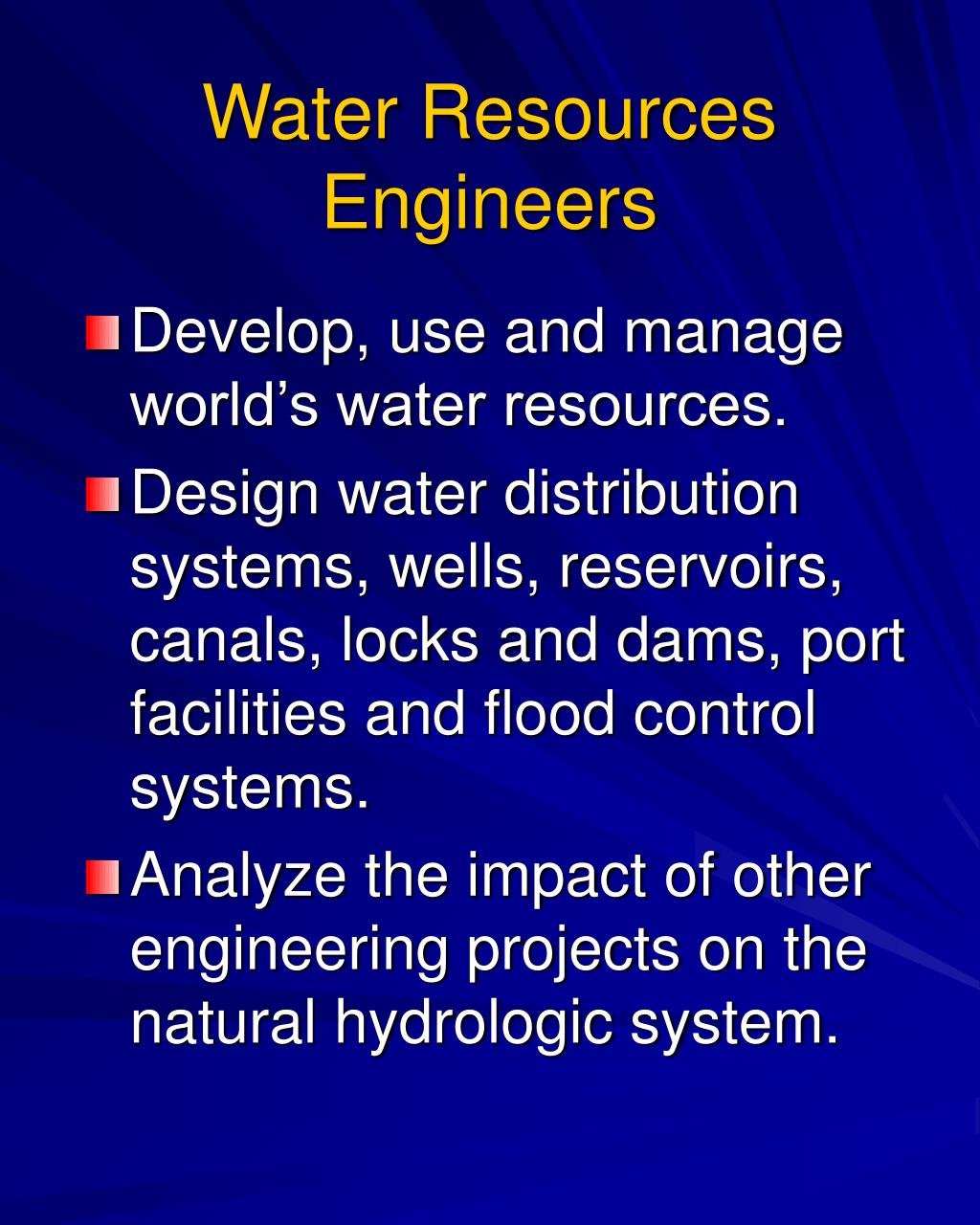 Water Resources Engineers

Develop, use and manage world’s water resources.

Design water distribution systems, wells, reservoirs, canals, locks and dams, port facilities and flood control systems.

Analyze the impact of other engineering projects on the natural hydrologic system.